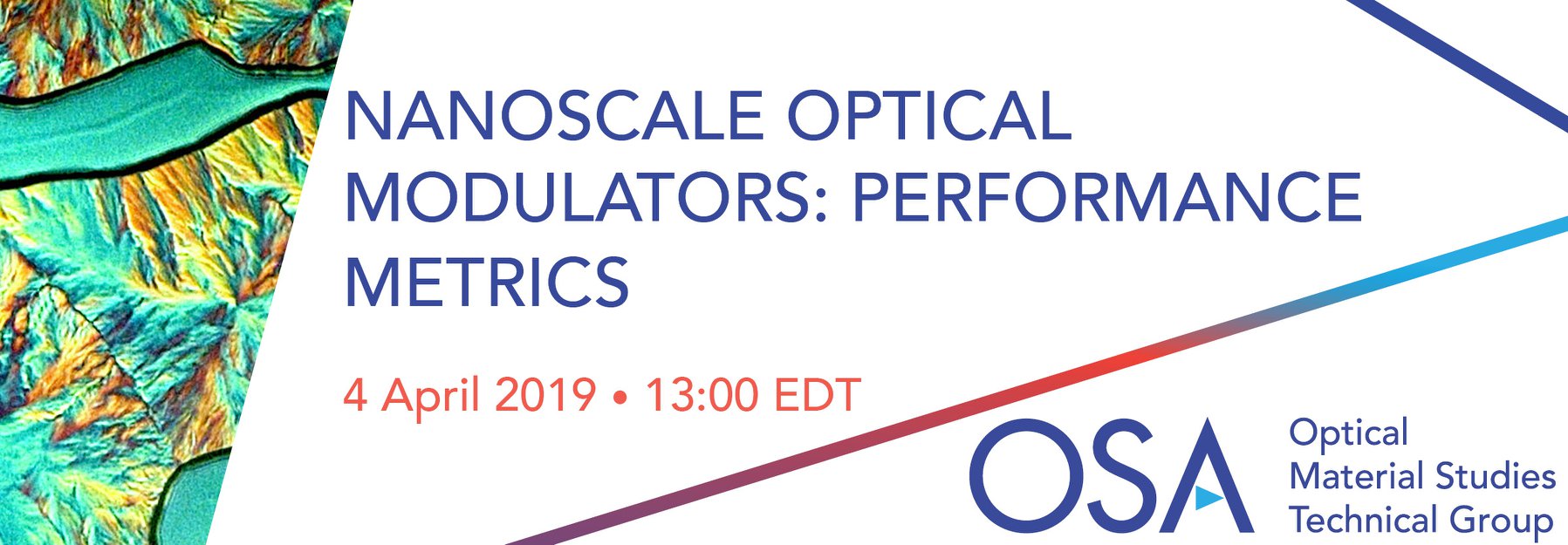 NANOSCALE OPTICAL MODULATORS: PERFORMANCE METRICS

4 April 2019 • 13:00 EDT

OSA

Optical
Material Studies
Technical Group